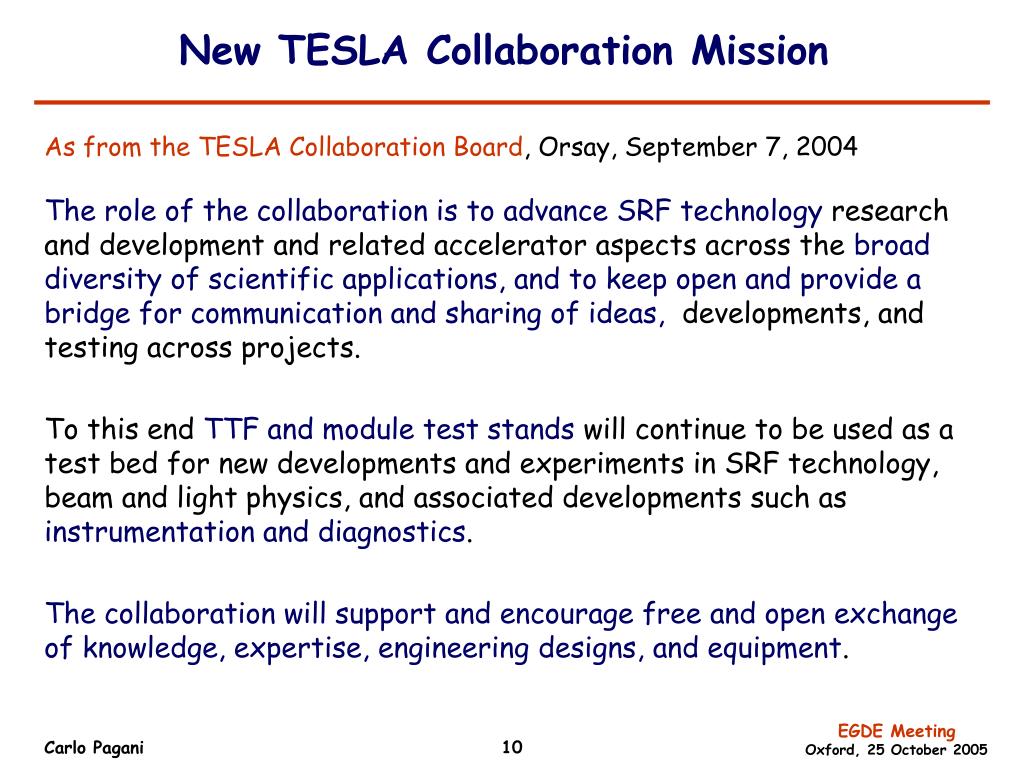 New TESLA Collaboration Mission

As from the TESLA Collaboration Board, Orsay, September 7, 2004

The role of the collaboration is to advance SRF technology research and development and related accelerator aspects across the broad diversity of scientific applications, and to keep open and provide a bridge for communication and sharing of ideas, developments, and testing across projects.

To this end TTF and module test stands will continue to be used as a test bed for new developments and experiments in SRF technology, beam and light physics, and associated developments such as instrumentation and diagnostics.

The collaboration will support and encourage free and open exchange of knowledge, expertise, engineering designs, and equipment.

Carlo Pagani

10

EGDE Meeting
Oxford, 25 October 2005